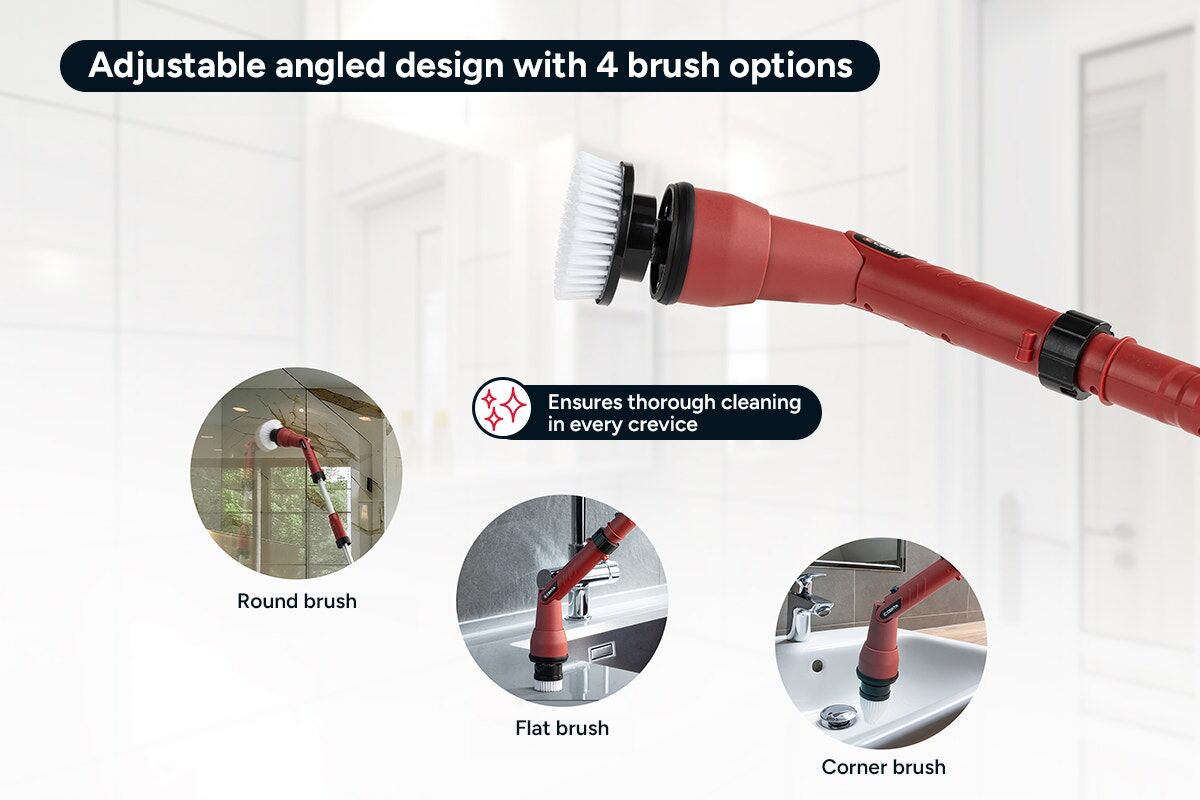 Adjustable angled design with 4 brush options

Ensures thorough cleaning in every crevice

Round brush

Flat brush

Corner brush